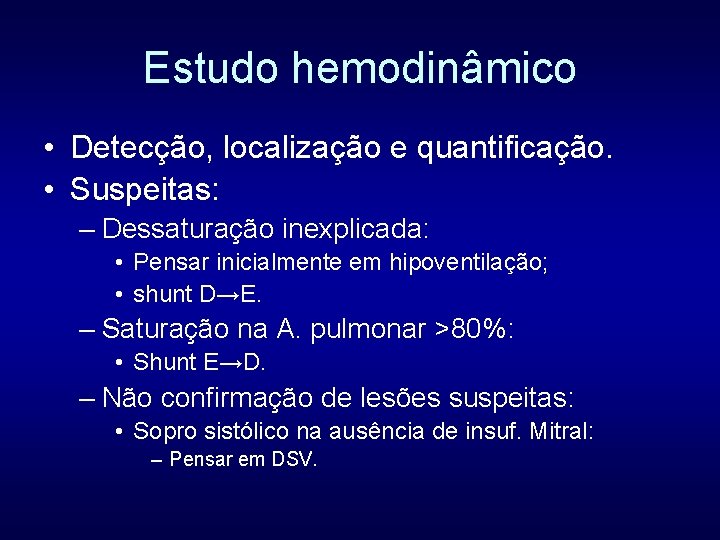 Estudo hemodinâmico

• Detecção, localização e quantificação.
• Suspeitas:
– Dessaturação inexplicada:
• Pensar inicialmente em hipoventilação;
• shunt D→E.
– Saturação na A. pulmonar >80%:
• Shunt E→D.
– Não confirmação de lesões suspeitas:
• Sopro sistólico na ausência de insuf. Mitral:
– Pensar em DSV.